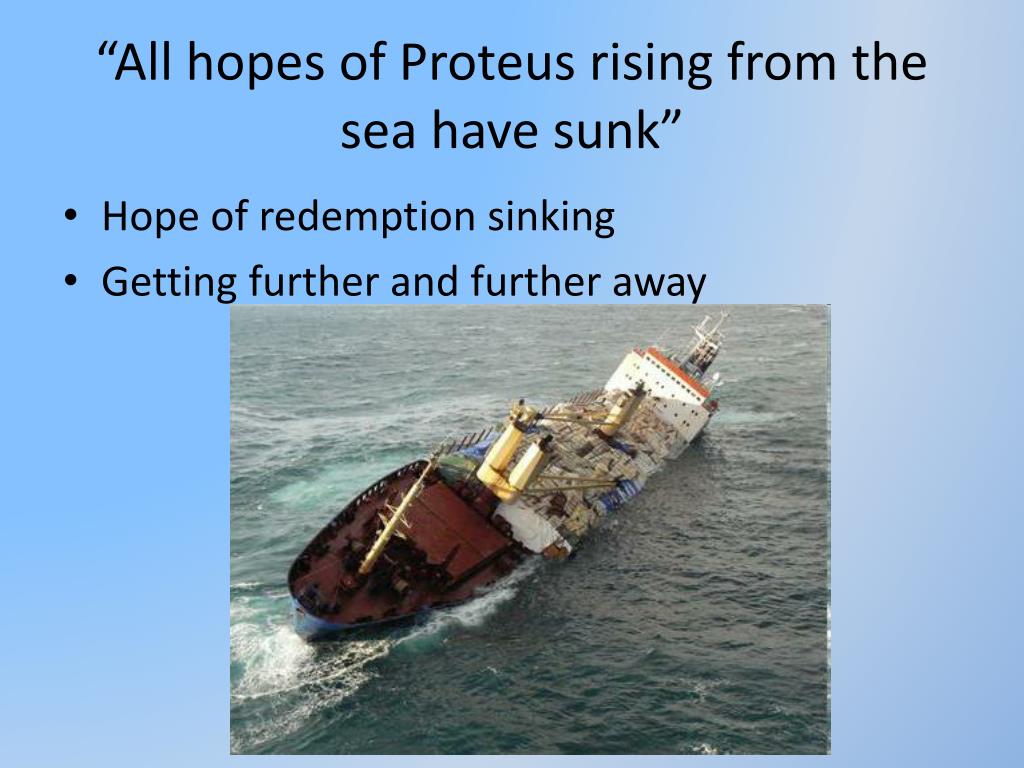 “All hopes of Proteus rising from the sea have sunk”

• Hope of redemption sinking
• Getting further and further away